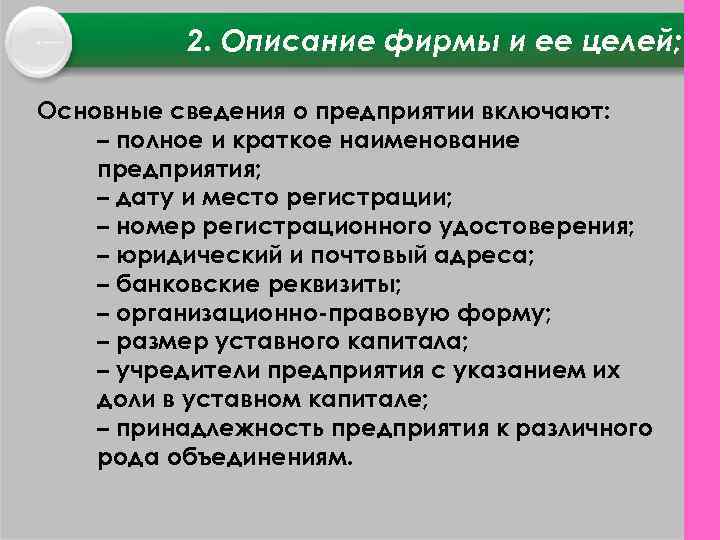 2. Описание фирмы и ее целей;

Основные сведения о предприятии включают:
– полное и краткое наименование предприятия;
– дату и место регистрации;
– номер регистрационного удостоверения;
– юридический и почтовый адреса;
– банковские реквизиты;
– организационно-правовую форму;
– размер уставного капитала;
– учредители предприятия с указанием их доли в уставном капитале;
– принадлежность предприятия к различного рода объединениям.